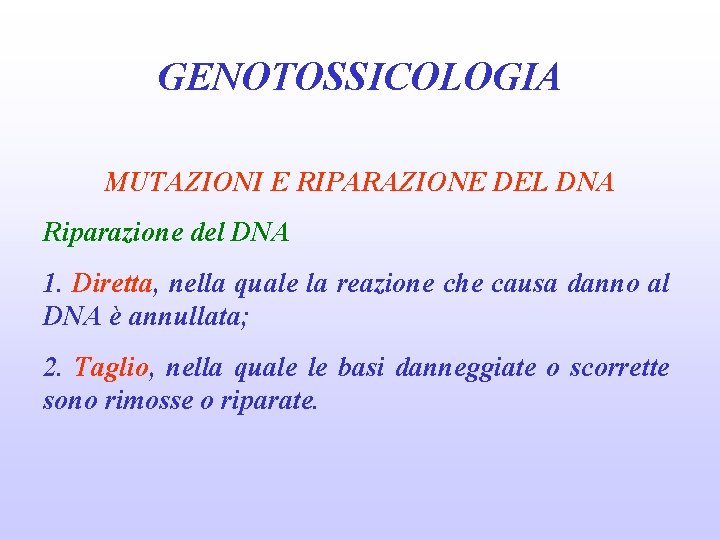 GENOTOSSICOLOGIA

MUTAZIONI E RIPARAZIONE DEL DNA

Riparazione del DNA

1. Diretta, nella quale la reazione che causa danno al DNA è annullata;

2. Taglio, nella quale le basi danneggiate o scorrette sono rimosse o riparate.